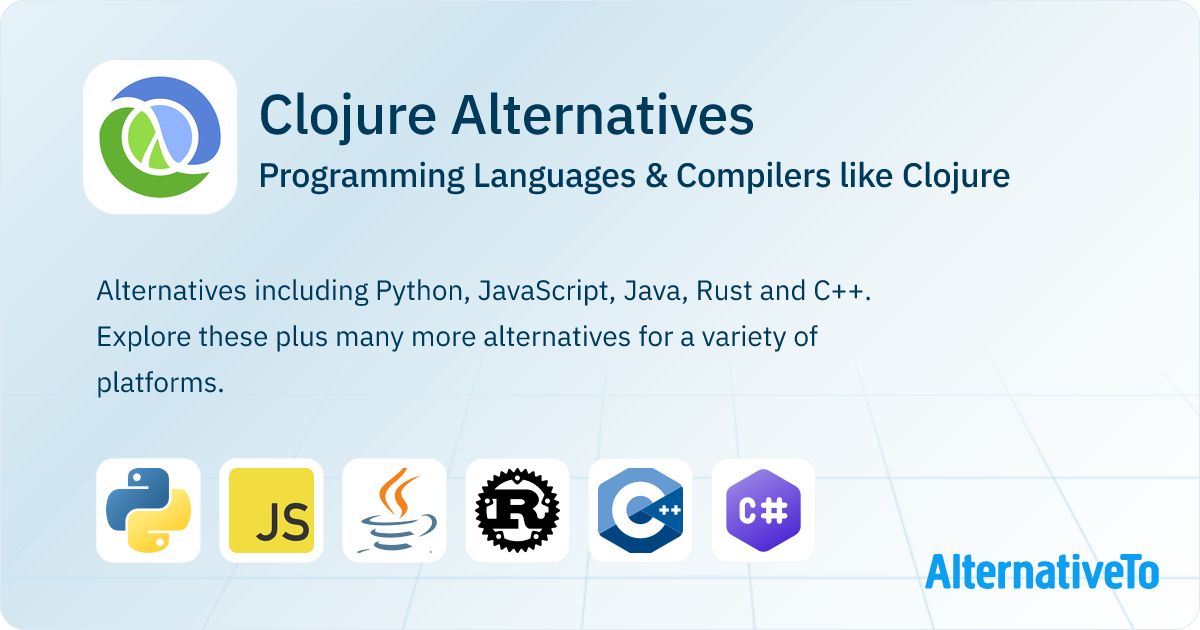 Clojure Alternatives
Programming Languages & Compilers like Clojure

Alternatives including Python, JavaScript, Java, Rust and C++. Explore these plus many more alternatives for a variety of platforms.

JS

R

C++

C#

AlternativeTo